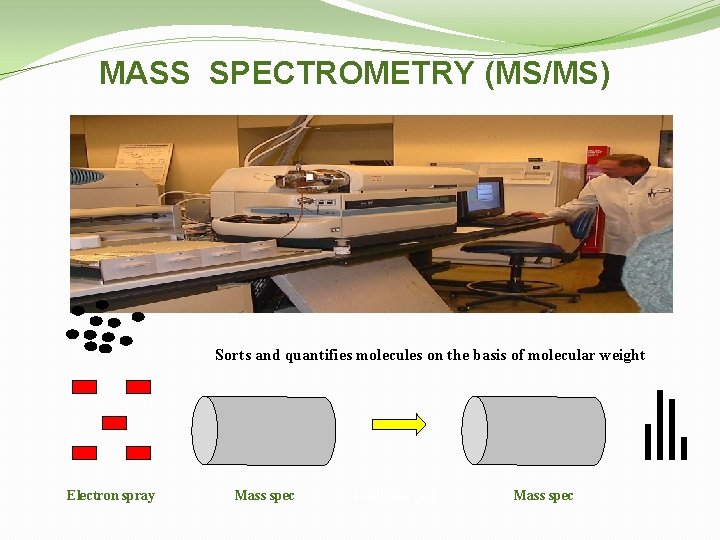 MASS SPECTROMETRY (MS/MS)

Sorts and quantifies molecules on the basis of molecular weight

Electron spray

Mass spec

Mass spec